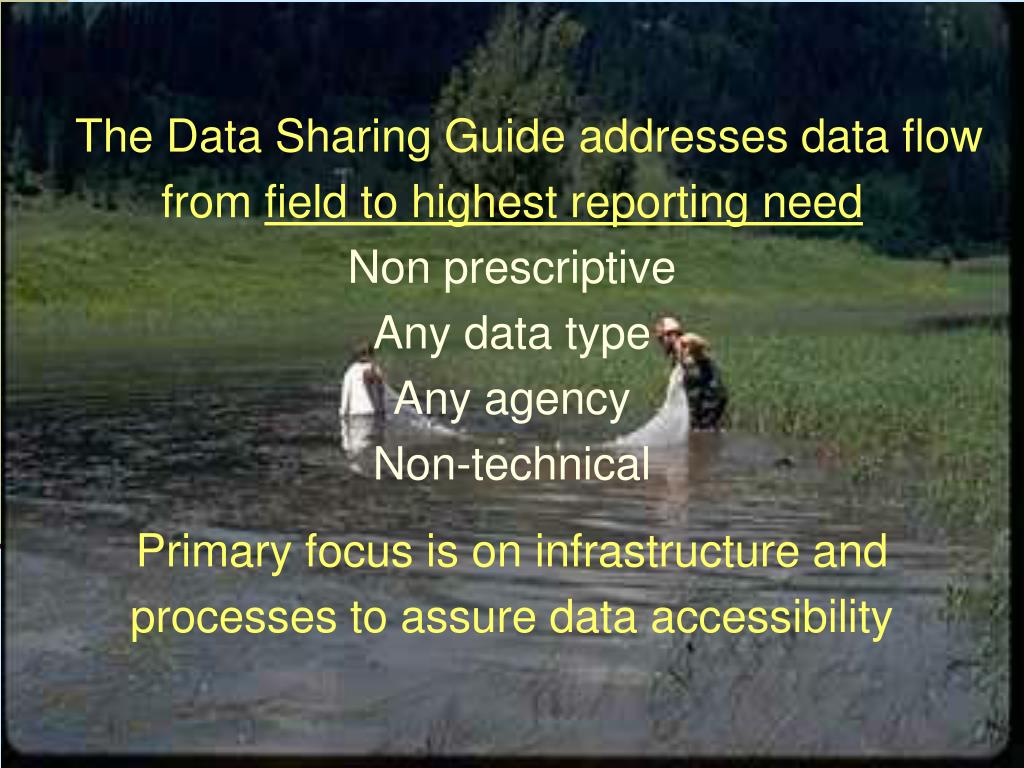 The Data Sharing Guide addresses data flow from field to highest reporting need

Non prescriptive

Any data type

Any agency

Non-technical

Primary focus is on infrastructure and processes to assure data accessibility